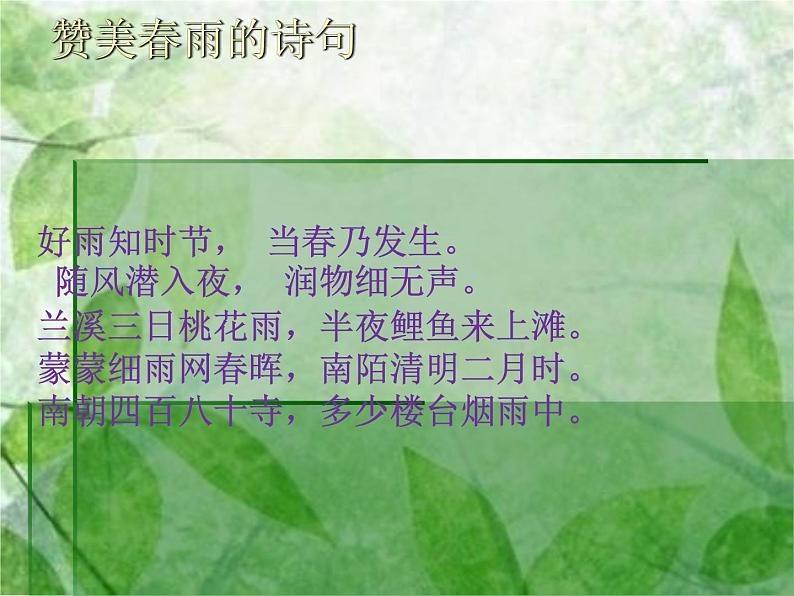 赞美春雨的诗句

好雨知时节，　当春乃发生。
随风潜入夜，　润物细无声。
兰溪三日桃花雨，半夜鲤鱼来上滩。
蒙蒙细雨网春晖，南陌清明二月时。
南朝四百八十寺，多少楼台烟雨中。